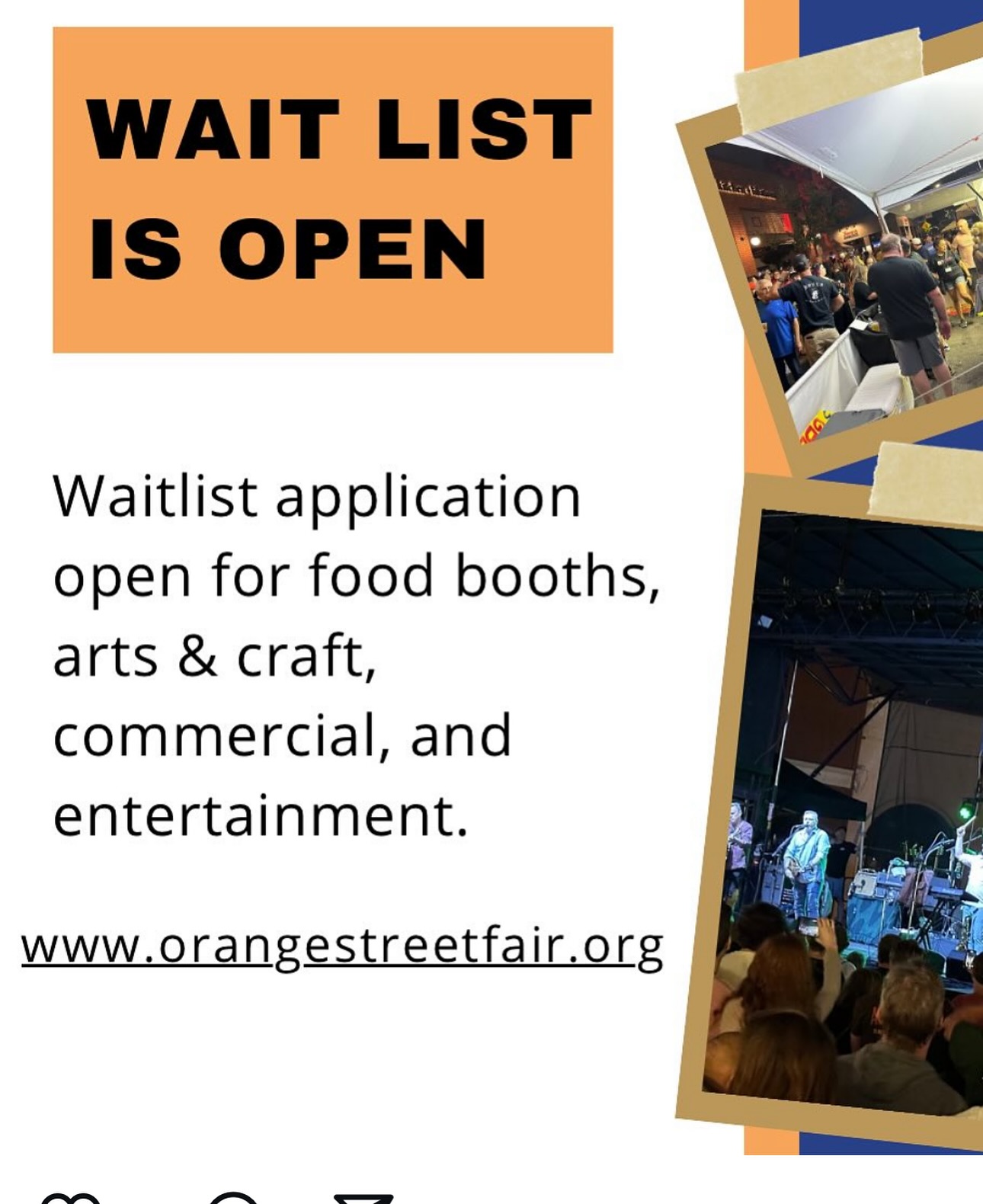 WAIT LIST IS OPEN

Waitlist application open for food booths, arts & craft, commercial, and entertainment.

www.orangestreetfair.org